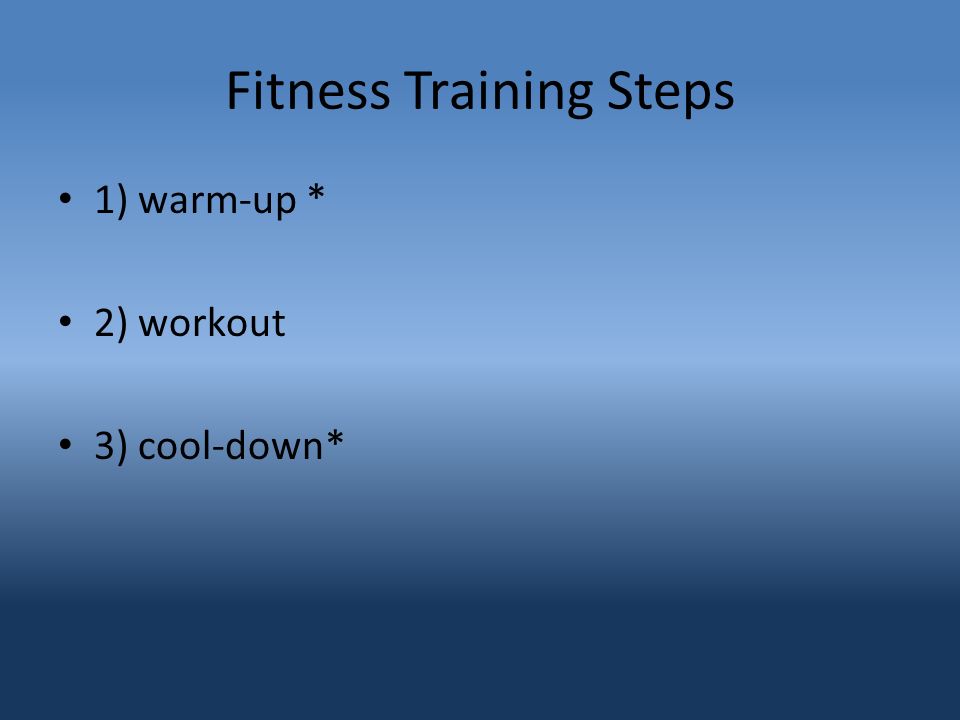 Fitness Training Steps

• 1) warm-up *

• 2) workout

• 3) cool-down*